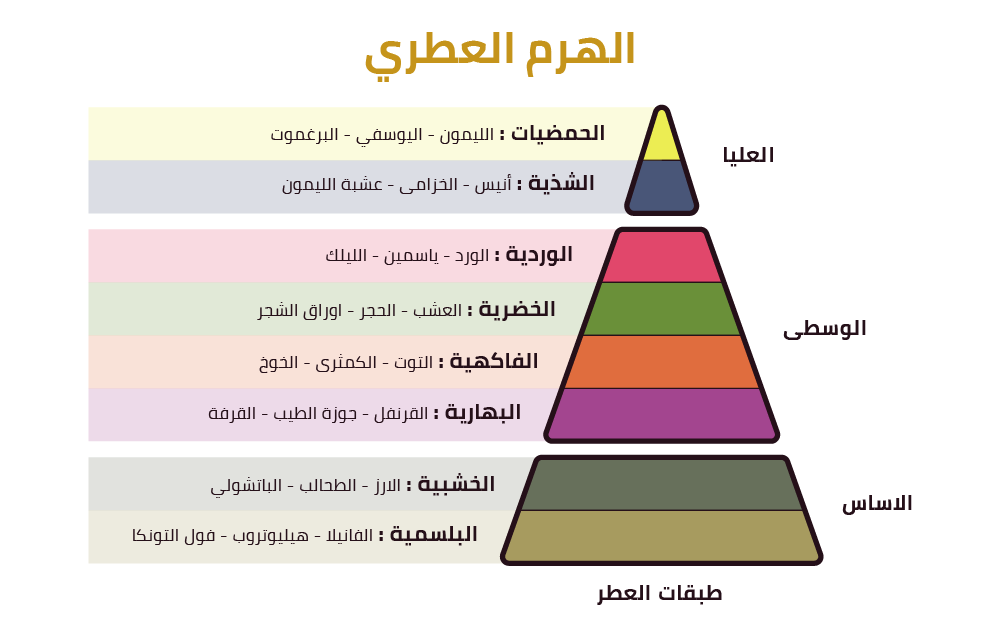 الهرم العطري

العليا

الحمضيات : الليمون - اليوسفي - البرغموت

الشذية : أنيس - الخزامى - عشبة الليمون

الوسطى

الوردية : الورد - ياسمين - الليلك

الخضرية : العشب - الحجر - اوراق الشجر

الفاكهية : التوت - الكمثرى - الخوخ

البهارية : القرنفل - جوزة الطيب - القرفة

الاساس

الخشبية : الارز - الطحالب - الباتشولي

البلسمية : الفانيلا - هيليوتروب - فول التونكا

طبقات العطر